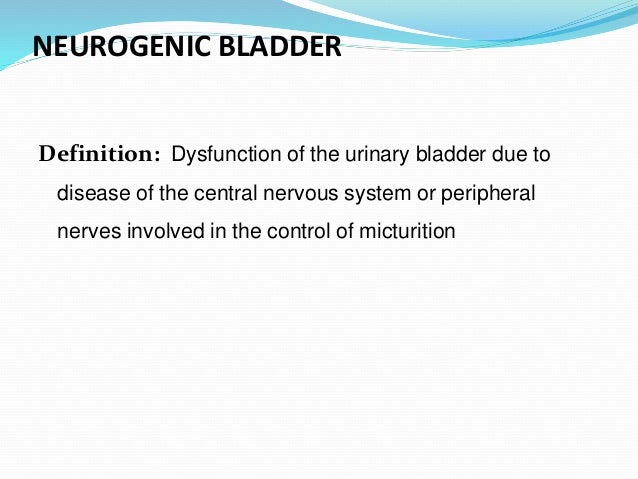 NEUROGENIC BLADDER

Definition: Dysfunction of the urinary bladder due to disease of the central nervous system or peripheral nerves involved in the control of micturition